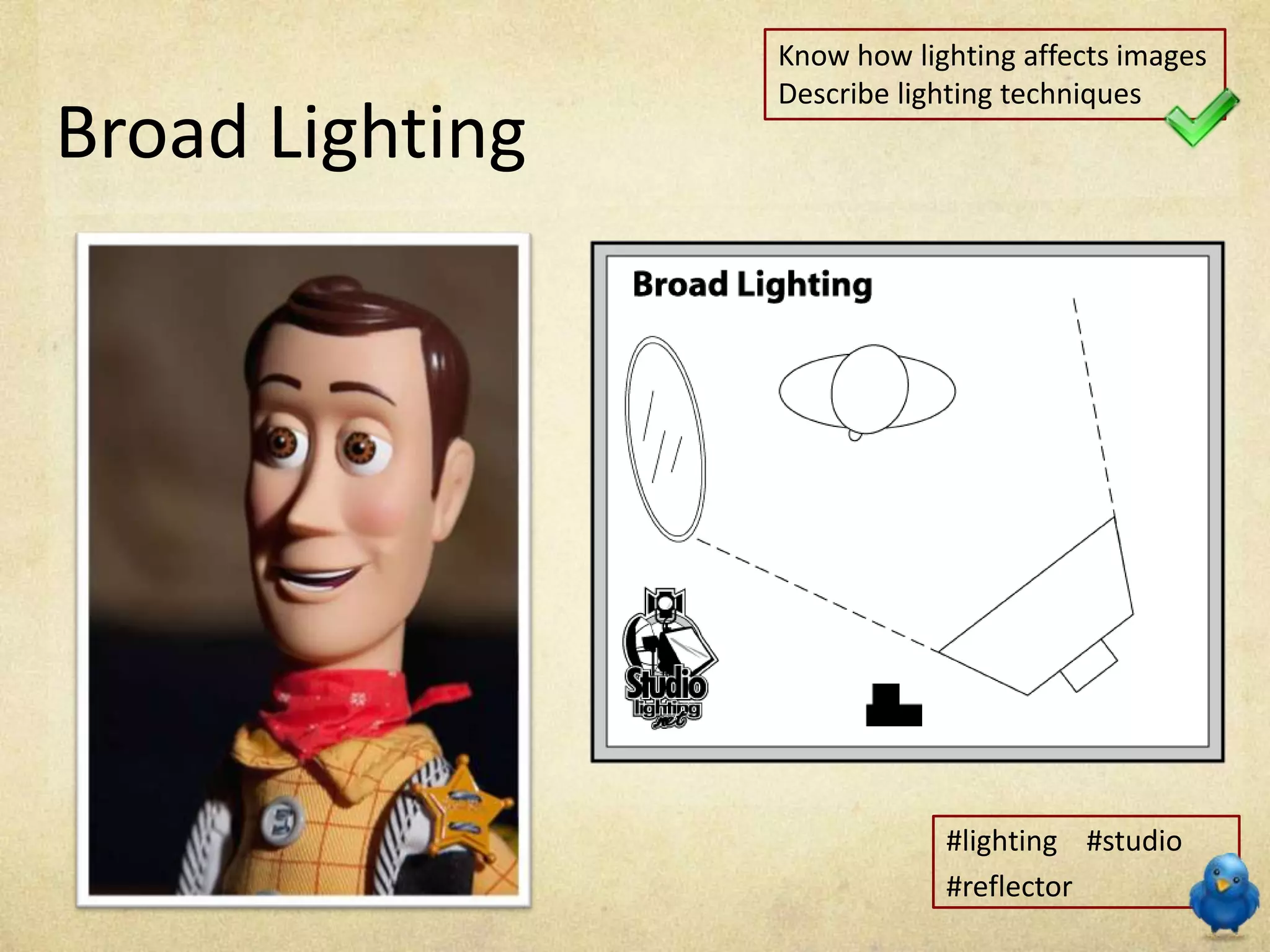 Know how lighting affects images
Describe lighting techniques

Broad Lighting

Broad Lighting

Studio lighting .net

#lighting #studio
#reflector